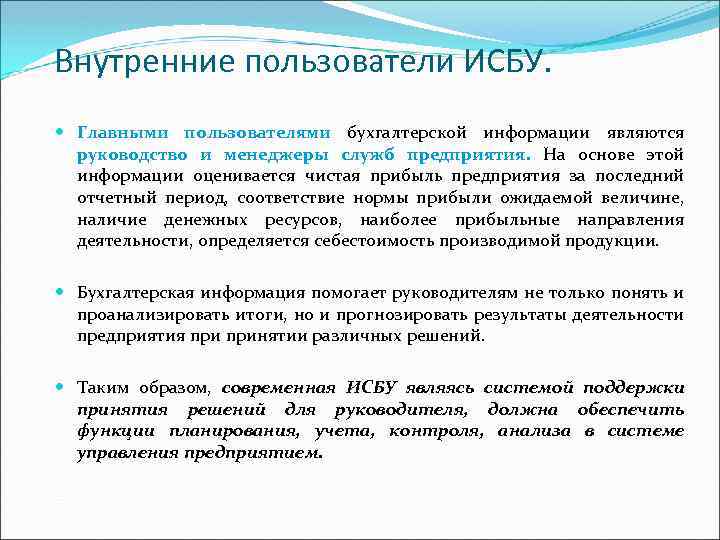 Внутренние пользователи ИСБУ.

Главными пользователями бухгалтерской информации являются руководство и менеджеры служб предприятия. На основе этой информации оценивается чистая прибыль предприятия за последний отчетный период, соответствие нормы прибыли ожидаемой величине, наличие денежных ресурсов, наиболее прибыльные направления деятельности, определяется себестоимость производимой продукции.

Бухгалтерская информация помогает руководителям не только понять и проанализировать итоги, но и прогнозировать результаты деятельности предприятия при принятии различных решений.

Таким образом, современная ИСБУ являясь системой поддержки принятия решений для руководителя, должна обеспечить функции планирования, учета, контроля, анализа в системе управления предприятием.